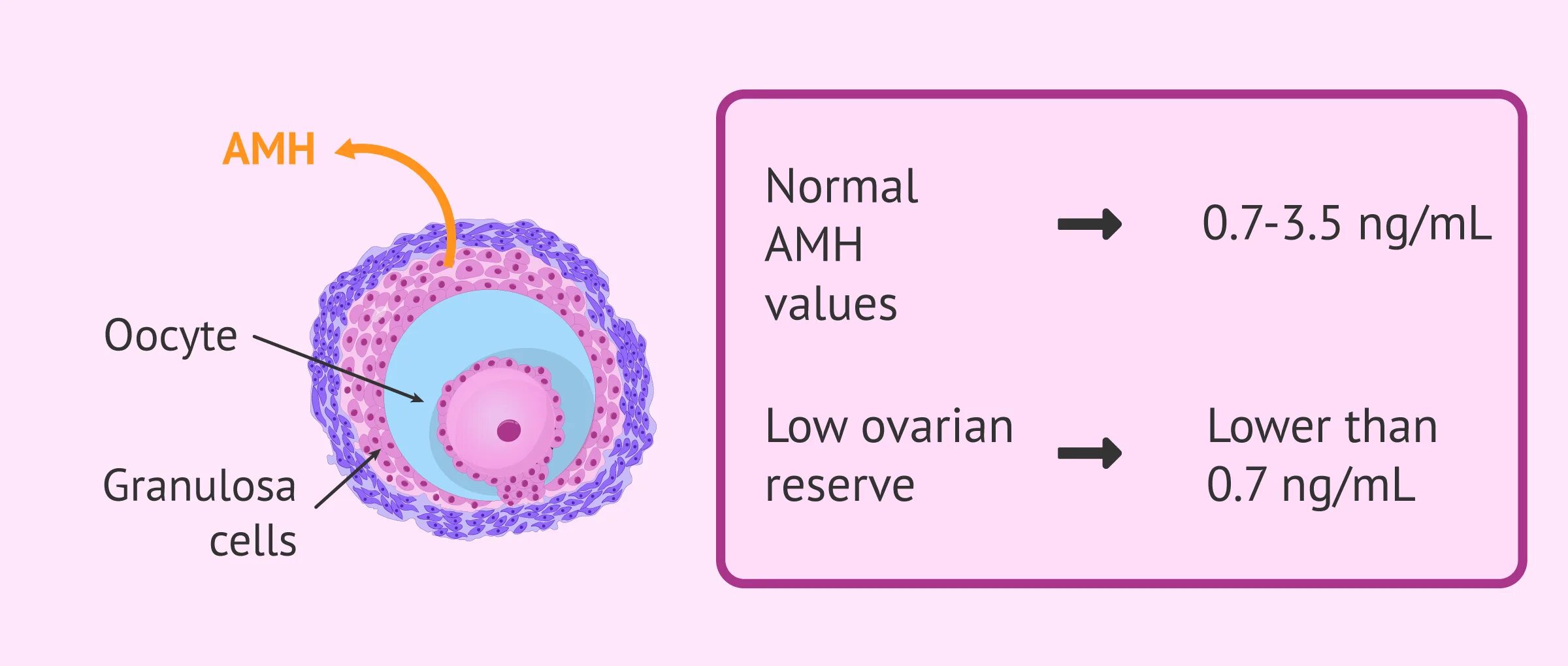 AMH

Oocyte

Granulosa cells

Normal AMH values → 0.7-3.5 ng/mL

Low ovarian reserve → Lower than 0.7 ng/mL